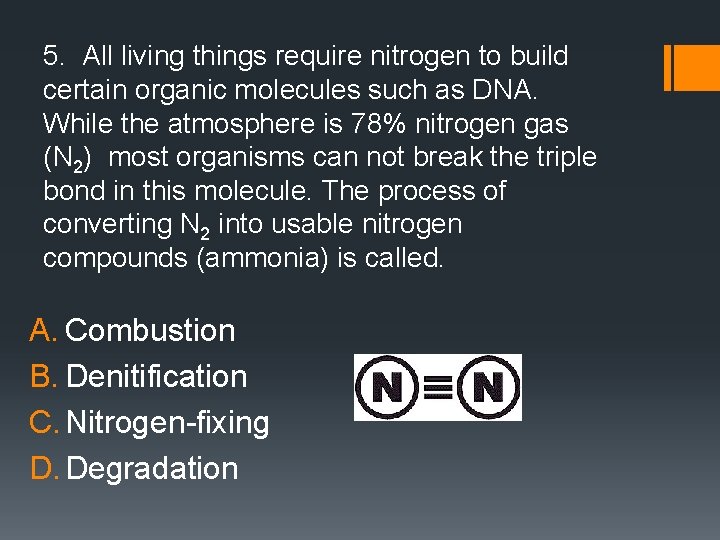 5. All living things require nitrogen to build certain organic molecules such as DNA. While the atmosphere is 78% nitrogen gas ($N_2$) most organisms can not break the triple bond in this molecule. The process of converting $N_2$ into usable nitrogen compounds (ammonia) is called.

A. Combustion
B. Denitification
C. Nitrogen-fixing
D. Degradation

$N \equiv N$